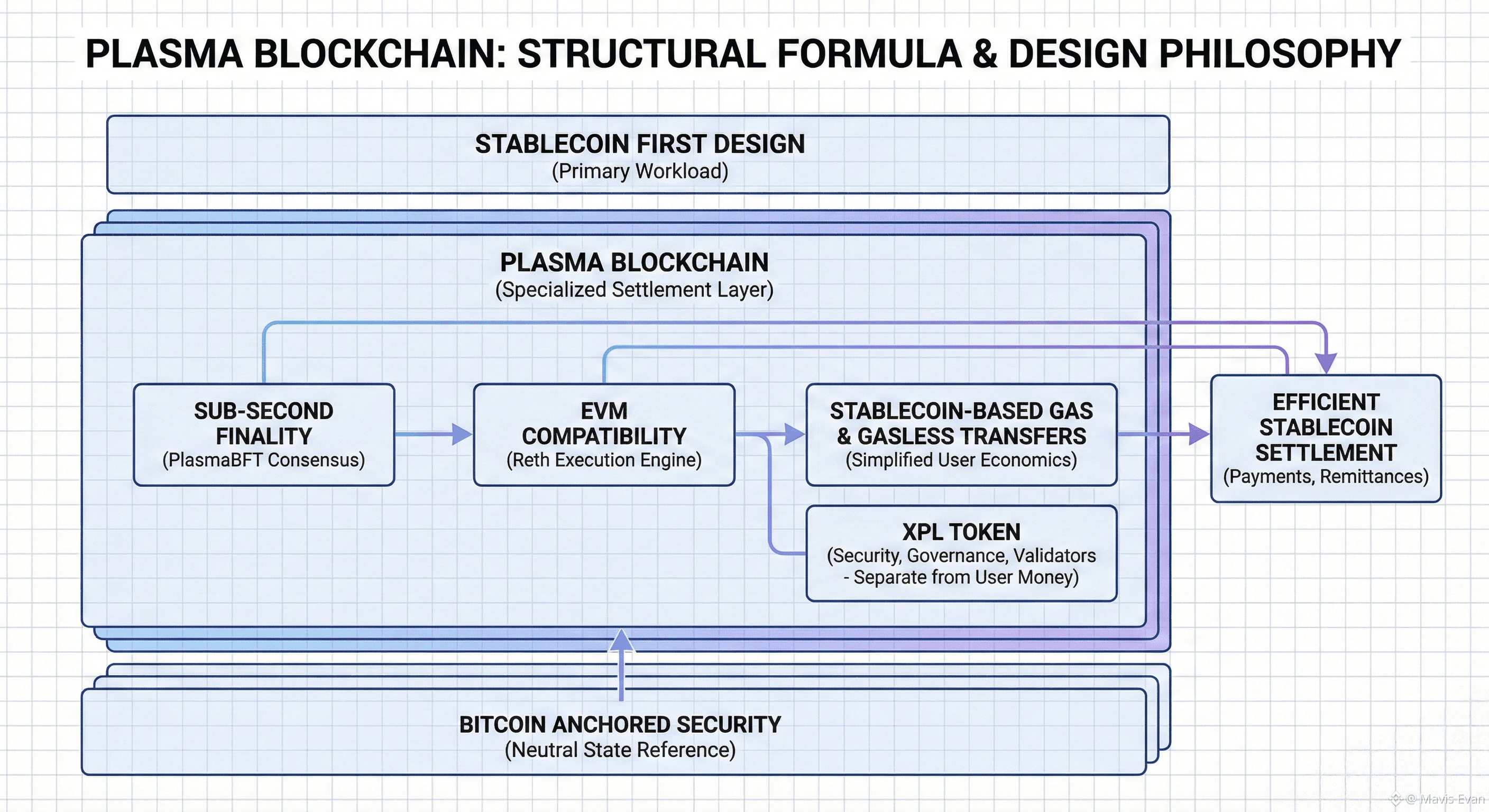 PLASMA BLOCKCHAIN: STRUCTURAL FORMULA & DESIGN PHILOSOPHY

STABLECOIN FIRST DESIGN
(Primary Workload)

PLASMA BLOCKCHAIN
(Specialized Settlement Layer)

SUB-SECOND FINALITY
(PlasmaBFT Consensus)

EVM COMPATIBILITY
(Reth Execution Engine)

STABLECOIN-BASED GAS & GASLESS TRANSFERS
(Simplified User Economics)

XPL TOKEN
(Security, Governance, Validators - Separate from User Money)

EFFICIENT STABLECOIN SETTLEMENT
(Payments, Remittances)

BITCOIN ANCHORED SECURITY
(Neutral State Reference)

@ Mavis Evan